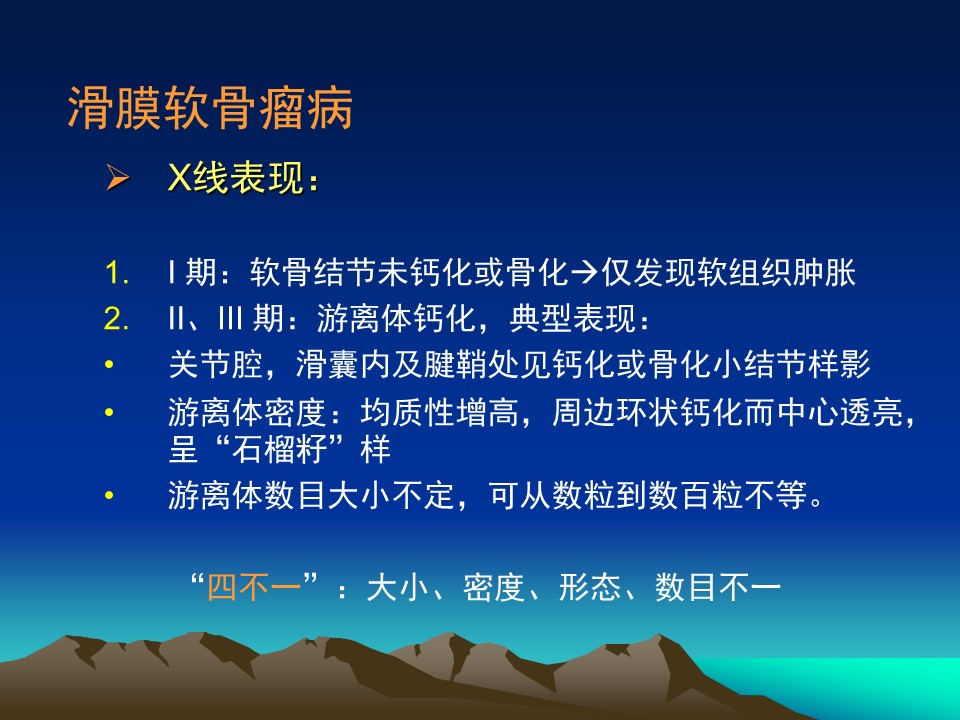 滑膜软骨瘤病

➢ X线表现：

1. I 期：软骨结节未钙化或骨化→仅发现软组织肿胀
2. II、III 期：游离体钙化，典型表现：
• 关节腔，滑囊内及腱鞘处见钙化或骨化小结节样影
• 游离体密度：均质性增高，周边环状钙化而中心透亮，呈“石榴籽”样
• 游离体数目大小不定，可从数粒到数百粒不等。

“四不一”：大小、密度、形态、数目不一